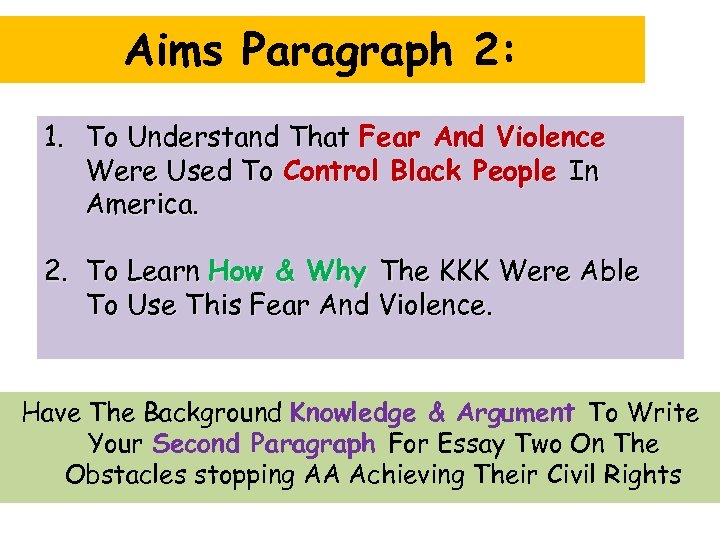 Aims Paragraph 2:

1. To Understand That Fear And Violence Were Used To Control Black People In America.

2. To Learn How & Why The KKK Were Able To Use This Fear And Violence.

Have The Background Knowledge & Argument To Write Your Second Paragraph For Essay Two On The Obstacles stopping AA Achieving Their Civil Rights